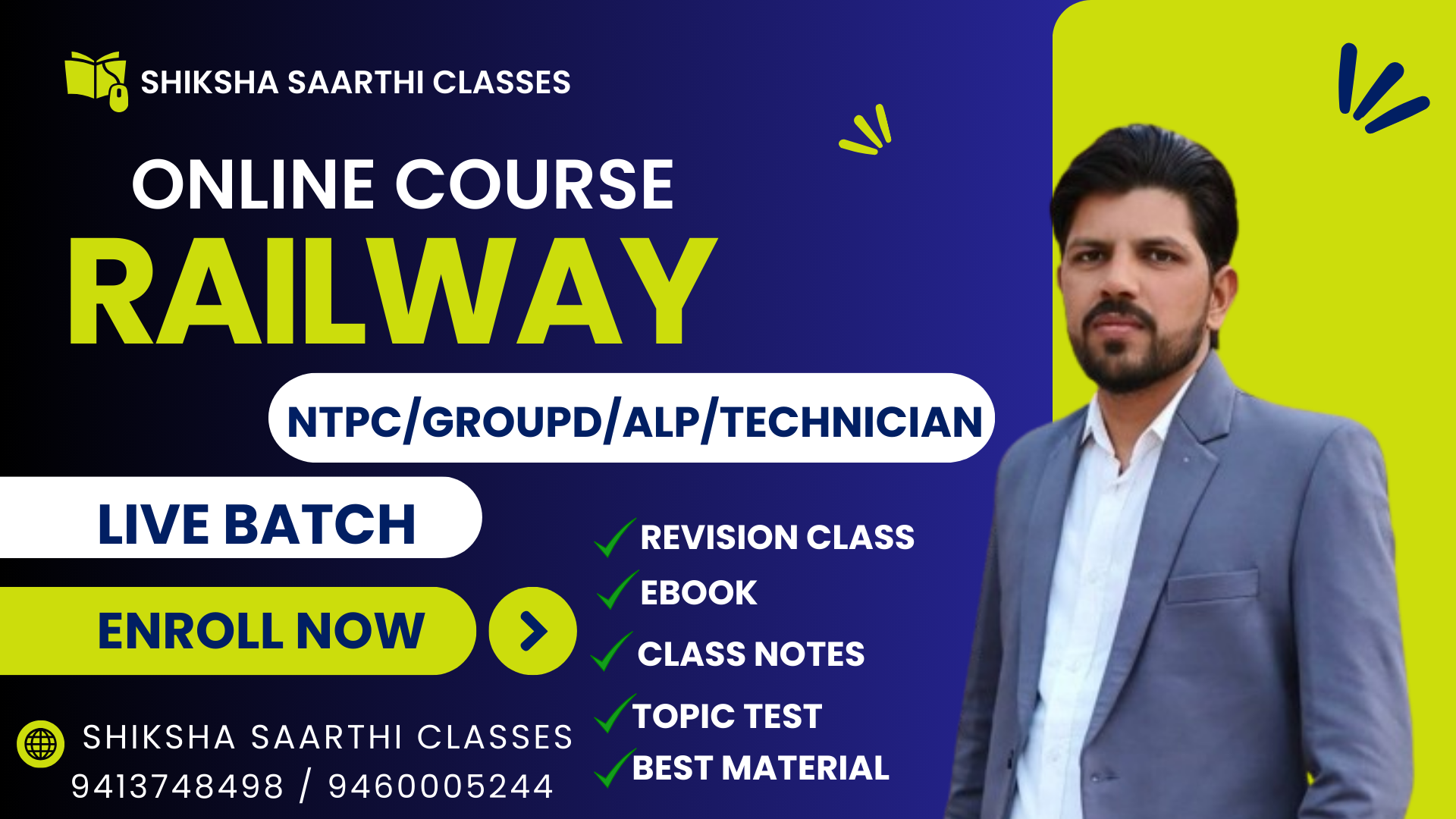 SHIKSHA SAARTHI CLASSES

ONLINE COURSE

RAILWAY

NTPC/GROUPD/ALP/TECHNICIAN

LIVE BATCH

ENROLL NOW

REVISION CLASS

EBOOK

CLASS NOTES

TOPIC TEST

BEST MATERIAL

SHIKSHA SAARTHI CLASSES
9413748498 / 9460005244